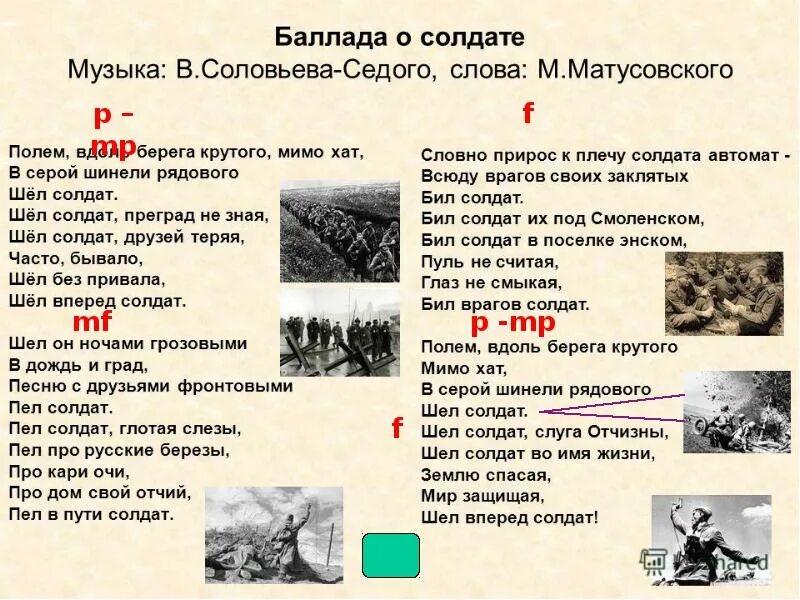 Баллада о солдате
Музыка: В.Соловьева-Седого, слова: М.Матусовского

p - mp

Полем, вдоль берега крутого, мимо хат,
В серой шинели рядового
Шёл солдат.
Шёл солдат, преград не зная,
Шёл солдат, друзей теряя,
Часто, бывало,
Шёл без привала,
Шёл вперед солдат.

mf

Шел он ночами грозовыми
В дождь и град,
Песню с друзьями фронтовыми
Пел солдат.
Пел солдат, глотая слезы,
Пел про русские березы,
Про кари очи,
Про дом свой отчий,
Пел в пути солдат.

f

Словно прирос к плечу солдата автомат -
Всюду врагов своих заклятых
Бил солдат.
Бил солдат их под Смоленском,
Бил солдат в поселке энском,
Пуль не считая,
Глаз не смыкая,
Бил врагов солдат.

p -mp

Полем, вдоль берега крутого
Мимо хат,
В серой шинели рядового
Шел солдат.

f

Шел солдат, слуга Отчизны,
Шел солдат во имя жизни,
Землю спасая,
Мир защищая,
Шел вперед солдат!

myshared